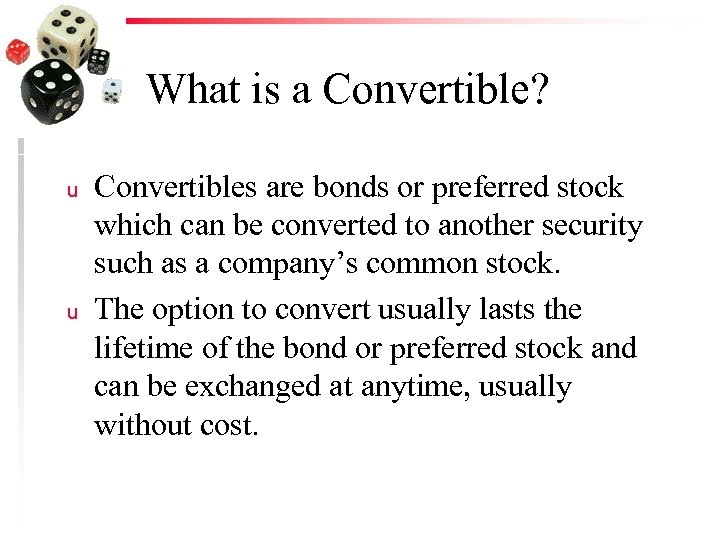 What is a Convertible?

u Convertibles are bonds or preferred stock which can be converted to another security such as a company’s common stock.

u The option to convert usually lasts the lifetime of the bond or preferred stock and can be exchanged at anytime, usually without cost.